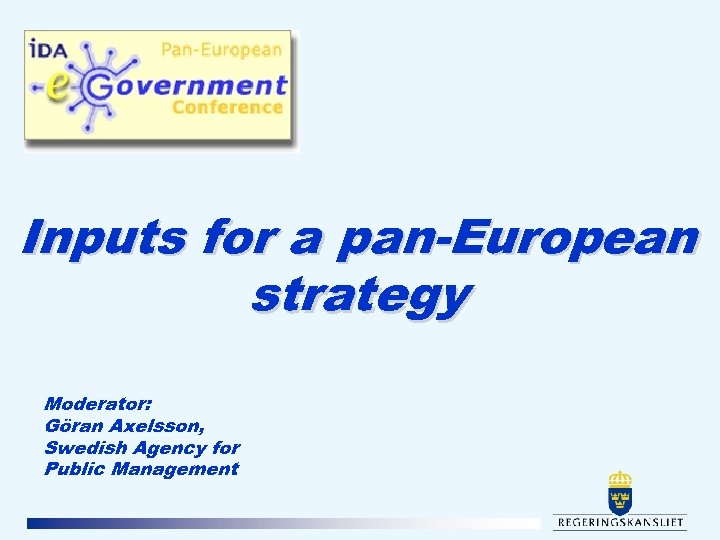 IDA
Pan-European
e-Government
Conference

Inputs for a pan-European strategy

Moderator:
Göran Axelsson,
Swedish Agency for
Public Management

REGERINGSKANSLIET